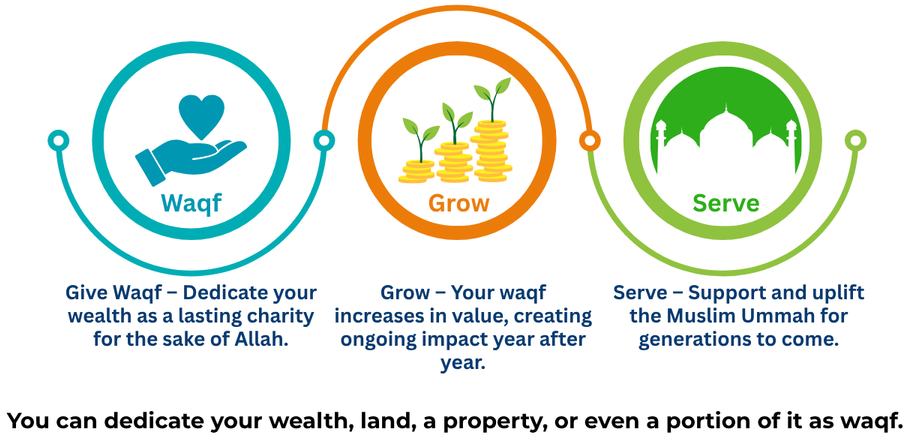 Waqf

Grow

Serve

Give Waqf – Dedicate your wealth as a lasting charity for the sake of Allah.

Grow – Your waqf increases in value, creating ongoing impact year after year.

Serve – Support and uplift the Muslim Ummah for generations to come.

You can dedicate your wealth, land, a property, or even a portion of it as waqf.